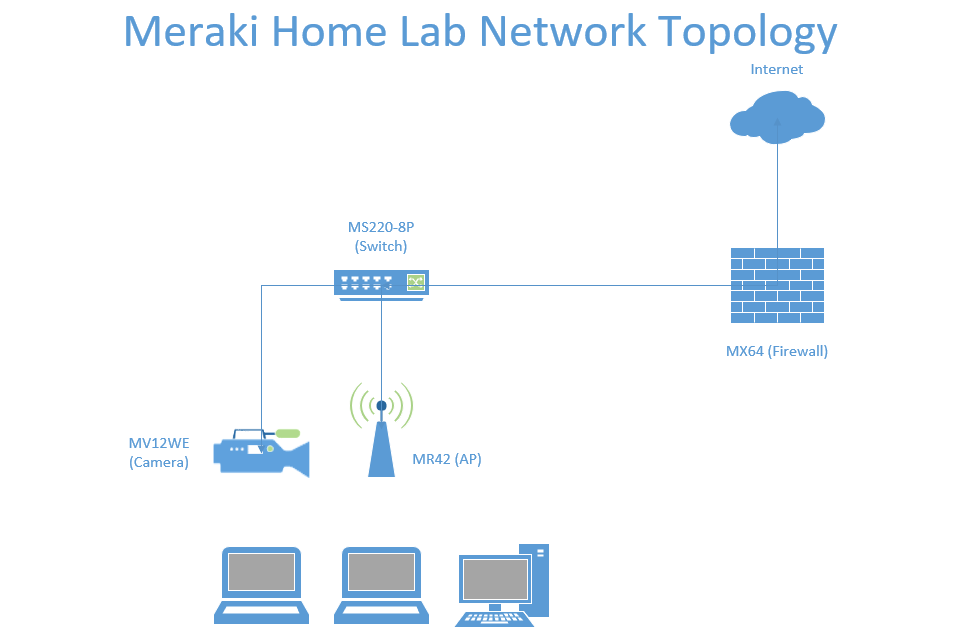 Meraki Home Lab Network Topology

Internet

MS220-8P
(Switch)

MX64 (Firewall)

MV12WE
(Camera)

MR42 (AP)